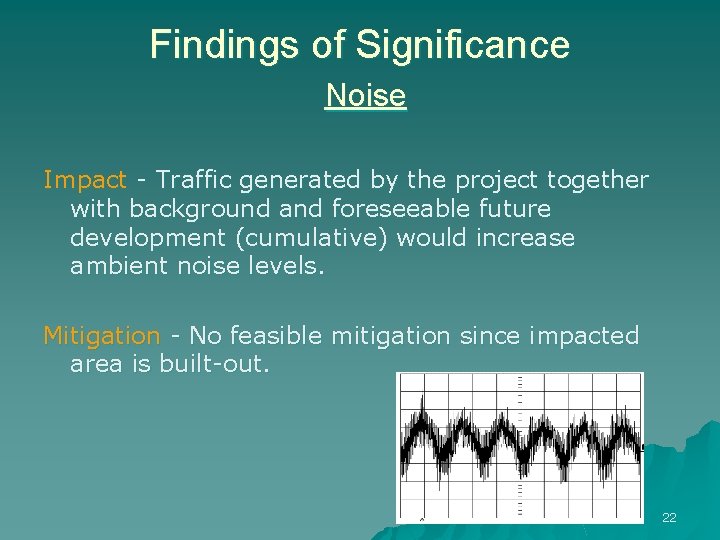 Findings of Significance

Noise

Impact - Traffic generated by the project together with background and foreseeable future development (cumulative) would increase ambient noise levels.

Mitigation - No feasible mitigation since impacted area is built-out.

22